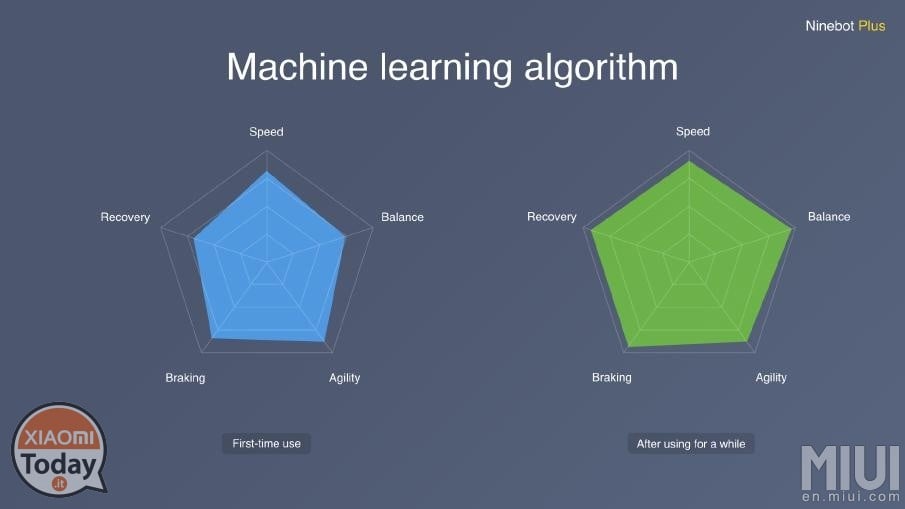 Ninebot Plus

Machine learning algorithm

Speed
Recovery
Balance
Braking
Agility

First-time use

Speed
Recovery
Balance
Braking
Agility

After using for a while

XIAOMI
Today
.it

MIUI
en.miui.com